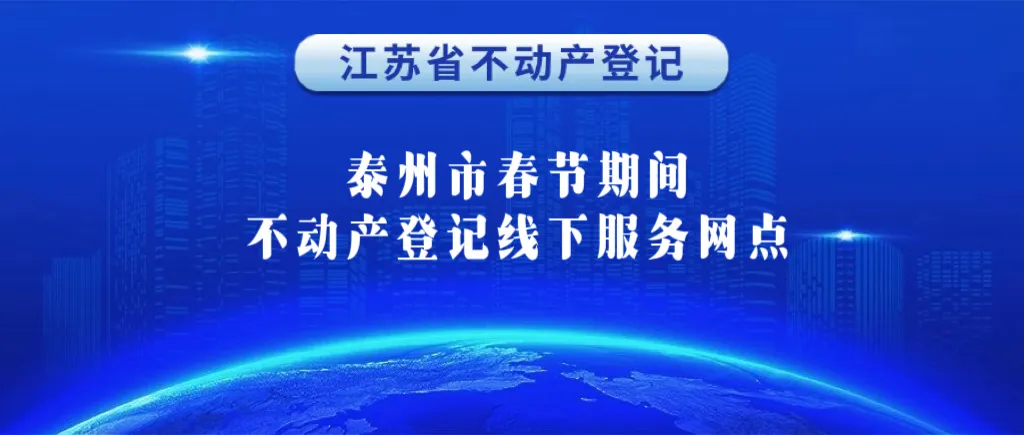 江苏省不动产登记

泰州市春节期间
不动产登记线下服务网点